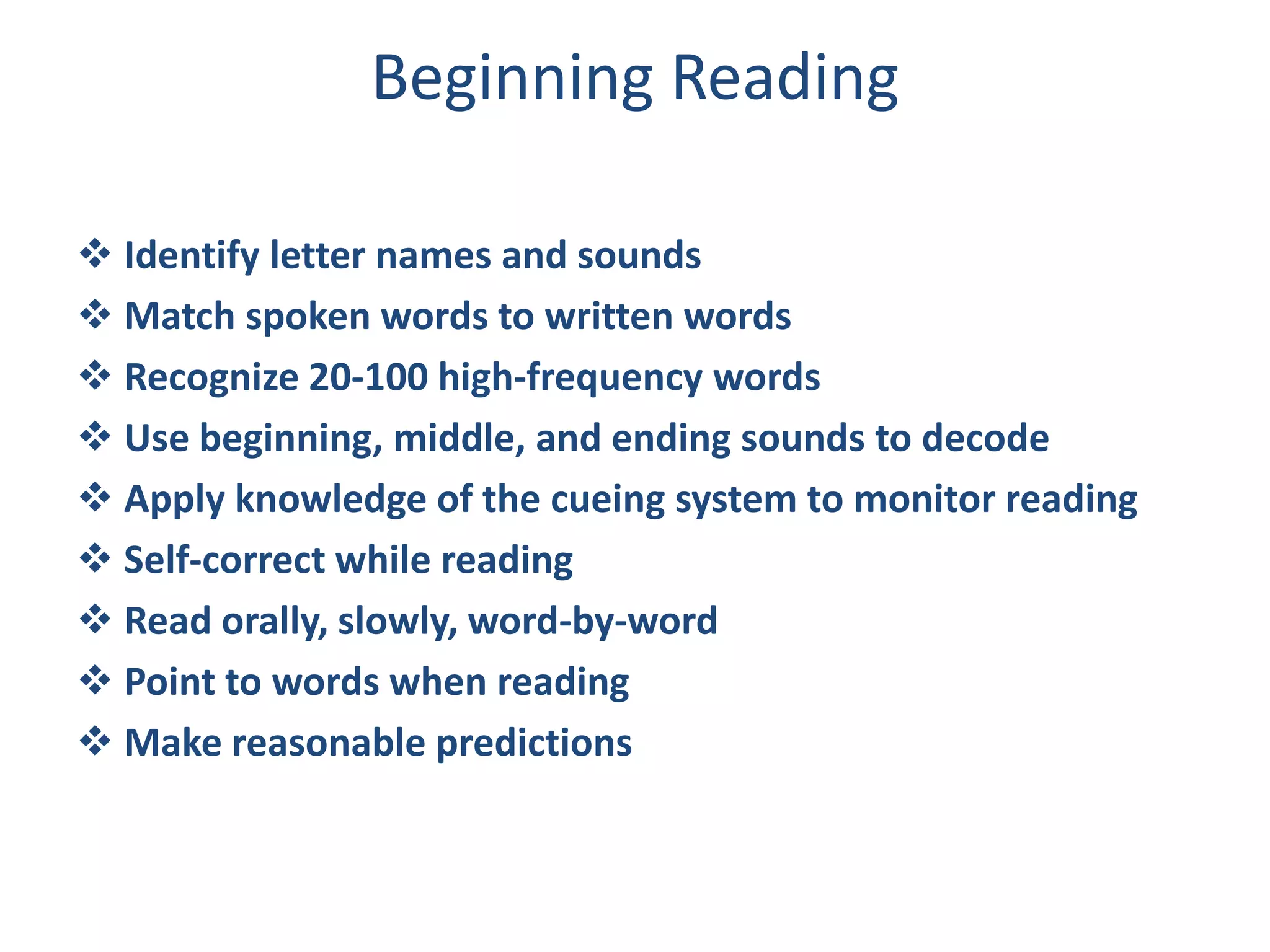 Beginning Reading

❖ Identify letter names and sounds
❖ Match spoken words to written words
❖ Recognize 20-100 high-frequency words
❖ Use beginning, middle, and ending sounds to decode
❖ Apply knowledge of the cueing system to monitor reading
❖ Self-correct while reading
❖ Read orally, slowly, word-by-word
❖ Point to words when reading
❖ Make reasonable predictions